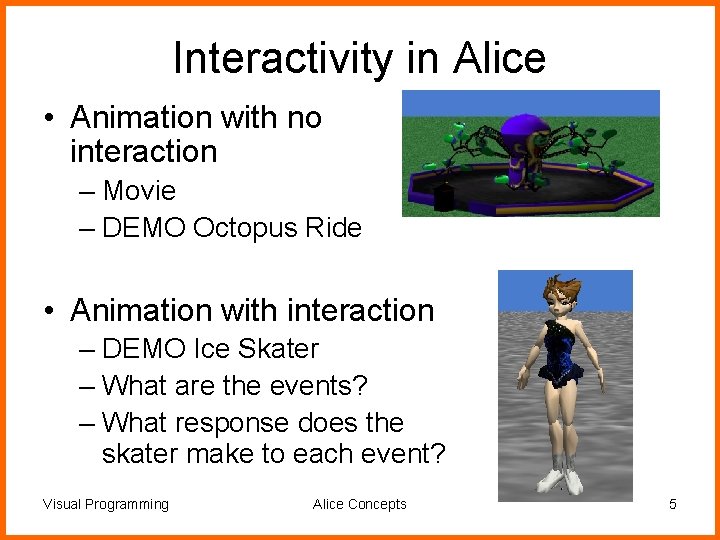 Interactivity in Alice

• Animation with no interaction
– Movie
– DEMO Octopus Ride

• Animation with interaction
– DEMO Ice Skater
– What are the events?
– What response does the skater make to each event?

Visual Programming

Alice Concepts

5